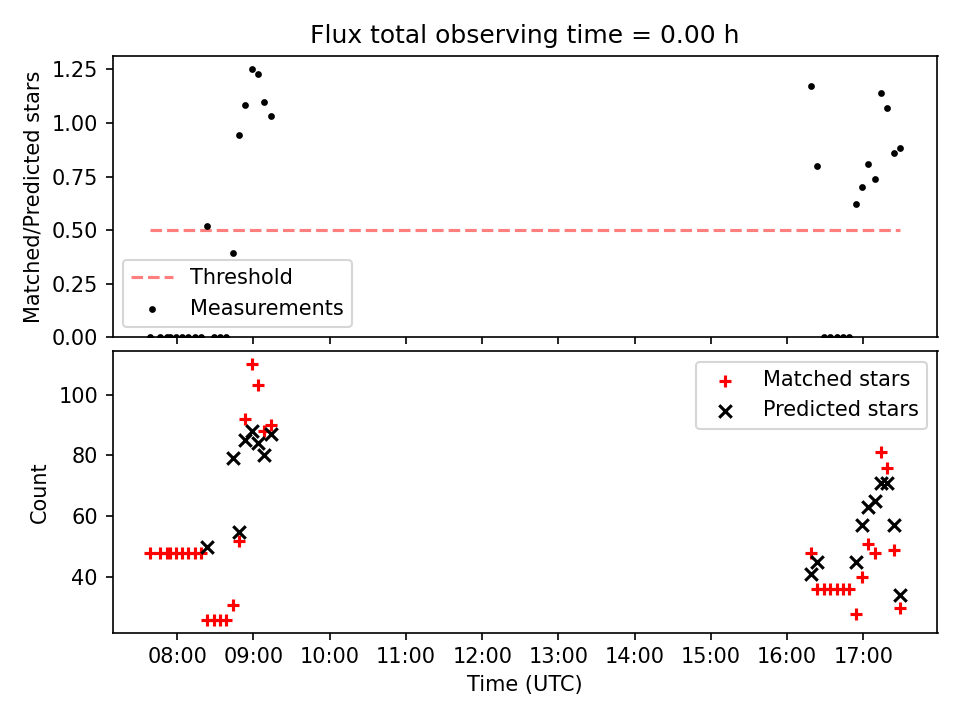 Flux total observing time = 0.00 h

Matched/Predicted stars

1.25
1.00
0.75
0.50
0.25
0.00

Threshold
Measurements

Count

100
80
60
40

Matched stars
Predicted stars

08:00 09:00 10:00 11:00 12:00 13:00 14:00 15:00 16:00 17:00

Time (UTC)